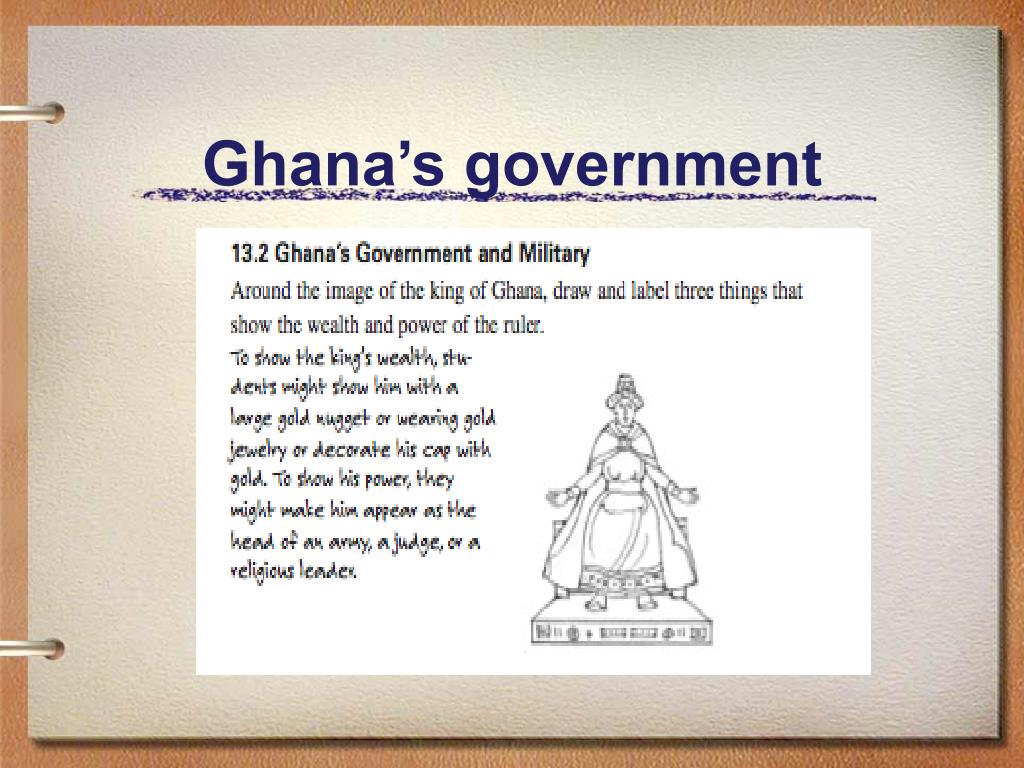 Ghana's government

13.2 Ghana's Government and Military

Around the image of the king of Ghana, draw and label three things that show the wealth and power of the ruler.

To show the king's wealth, students might show him with a large gold nugget or wearing gold jewelry or decorate his cap with gold. To show his power, they might make him appear as the head of an army, a judge, or a religious leader.